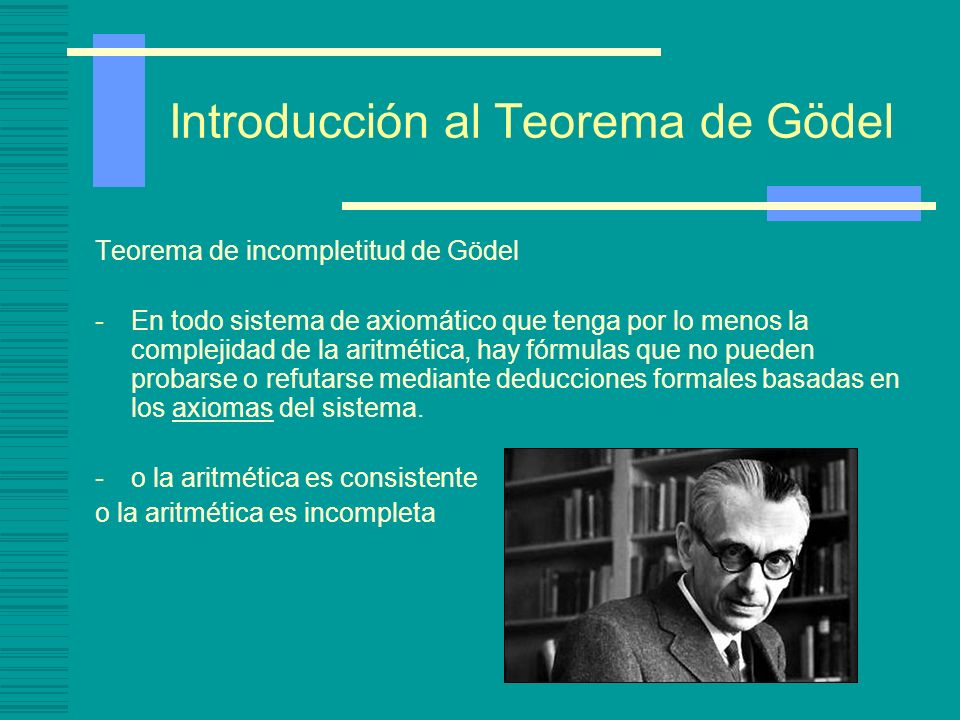 Introducción al Teorema de Gödel

Teorema de incompletitud de Gödel

- En todo sistema de axiomático que tenga por lo menos la complejidad de la aritmética, hay fórmulas que no pueden probarse o refutarse mediante deducciones formales basadas en los axiomas del sistema.

- o la aritmética es consistente
o la aritmética es incompleta